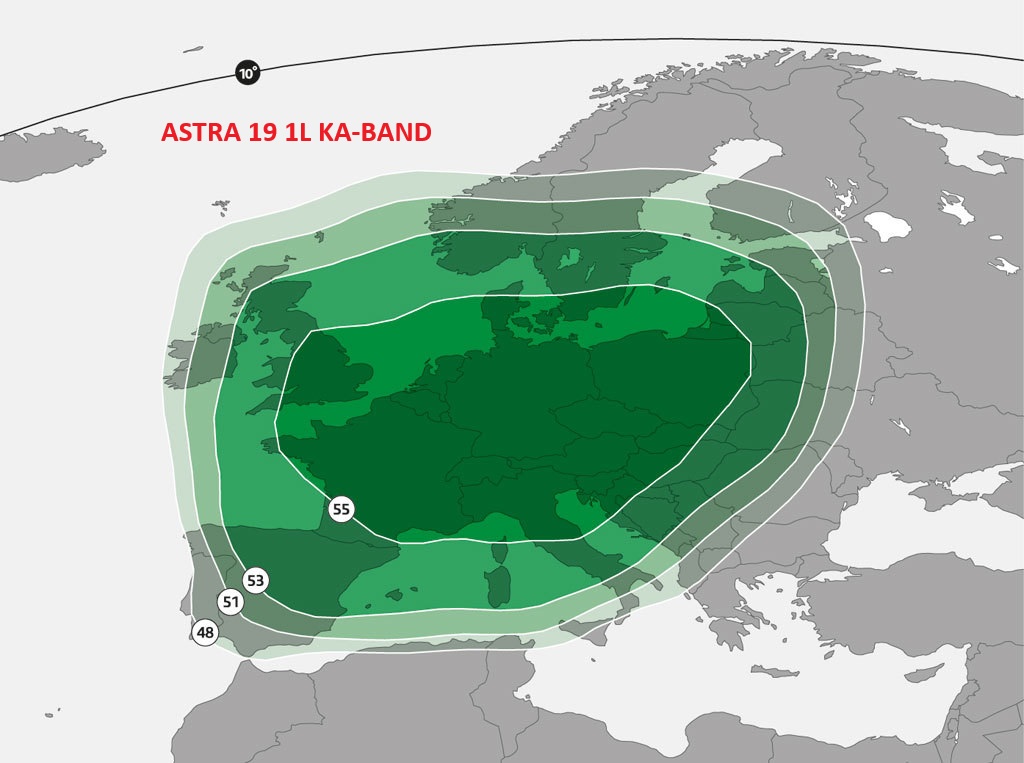 10°

ASTRA 19 1L KA-BAND

55

53

51

48